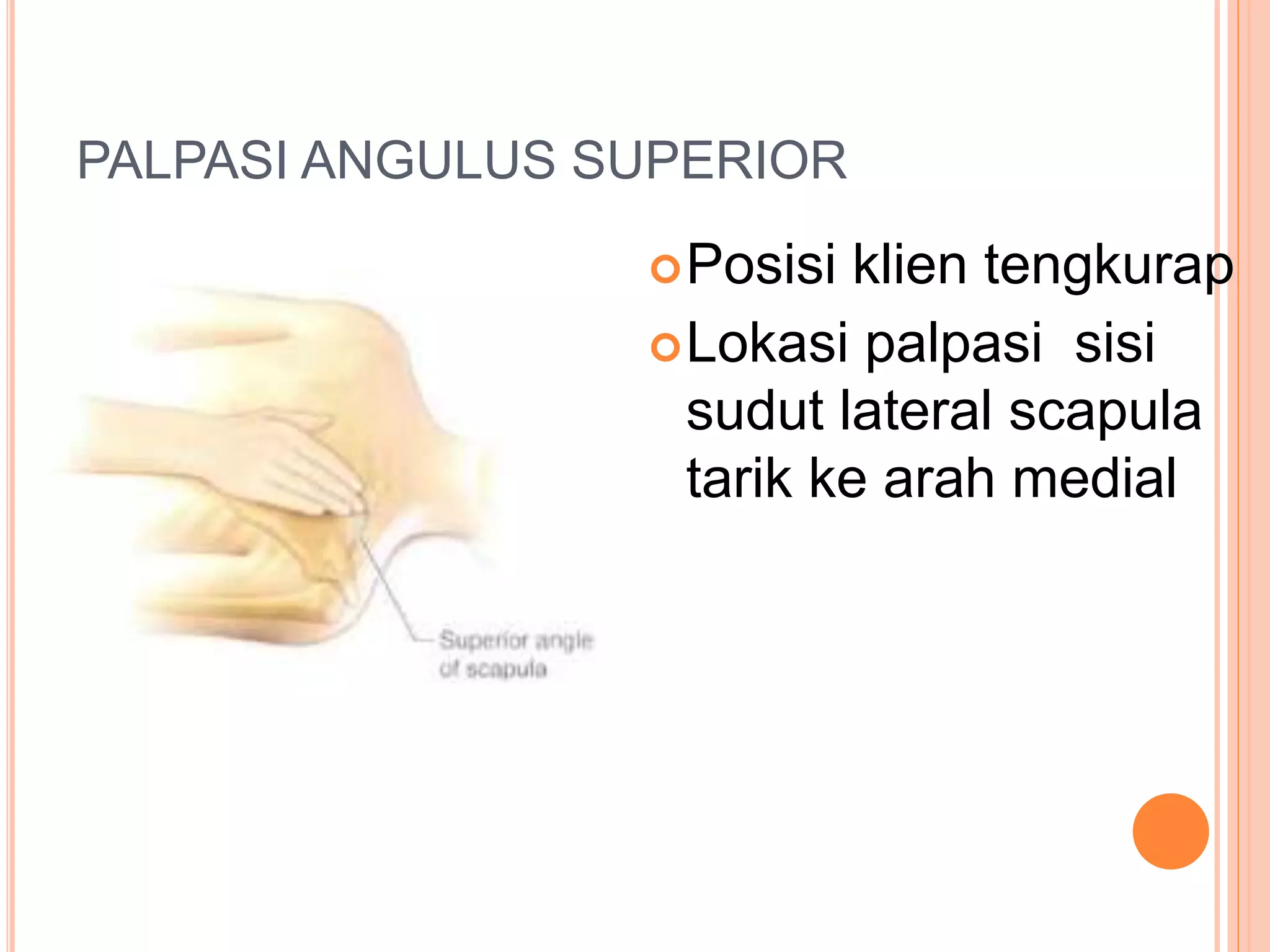 PALPASI ANGULUS SUPERIOR

Superior angle of scapula

Posisi klien tengkurap

Lokasi palpasi sisi sudut lateral scapula tarik ke arah medial